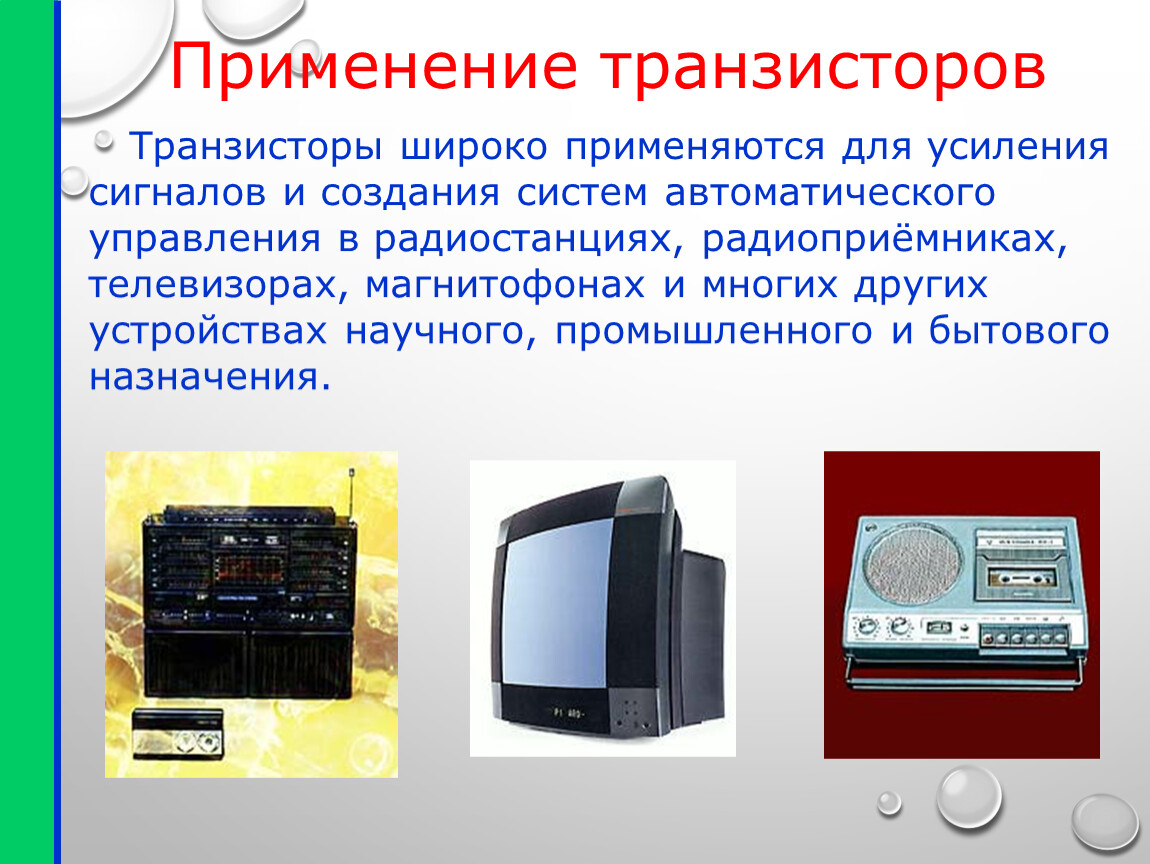 Применение транзисторов

Транзисторы широко применяются для усиления сигналов и создания систем автоматического управления в радиостанциях, радиоприёмниках, телевизорах, магнитофонах и многих других устройствах научного, промышленного и бытового назначения.